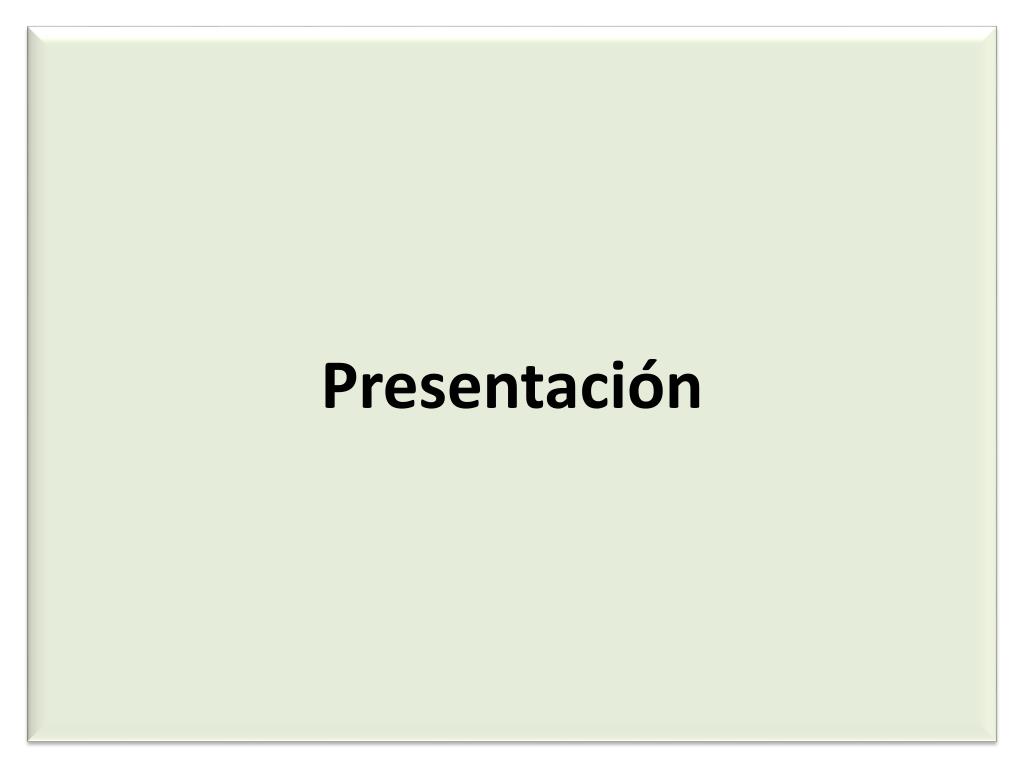 Presentación